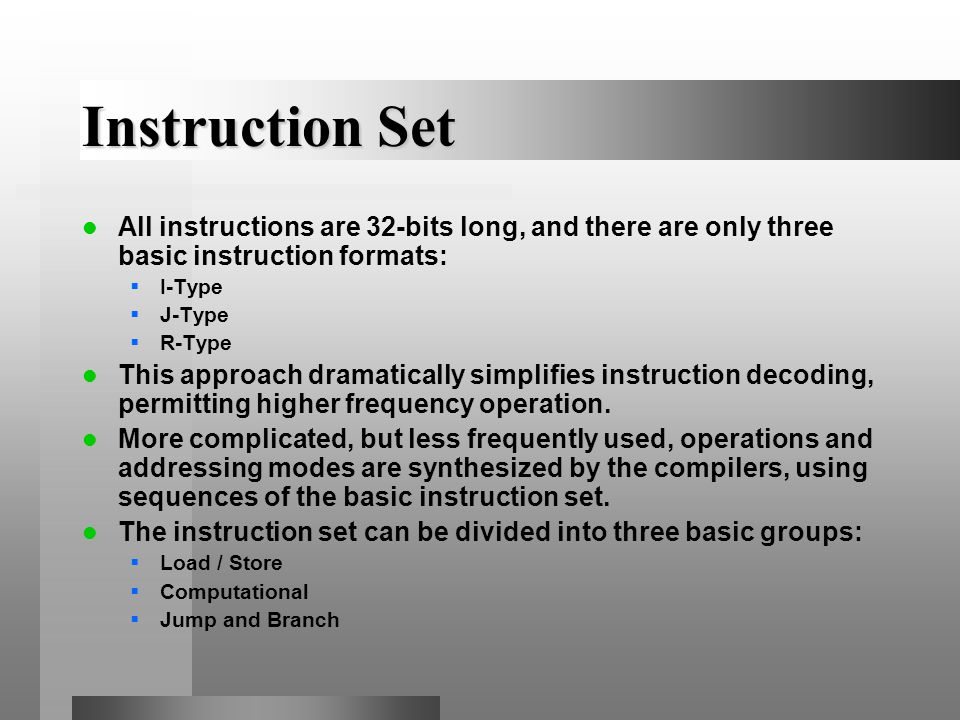 Instruction Set

- All instructions are 32-bits long, and there are only three basic instruction formats:
  - I-Type
  - J-Type
  - R-Type
- This approach dramatically simplifies instruction decoding, permitting higher frequency operation.
- More complicated, but less frequently used, operations and addressing modes are synthesized by the compilers, using sequences of the basic instruction set.
- The instruction set can be divided into three basic groups:
  - Load / Store
  - Computational
  - Jump and Branch